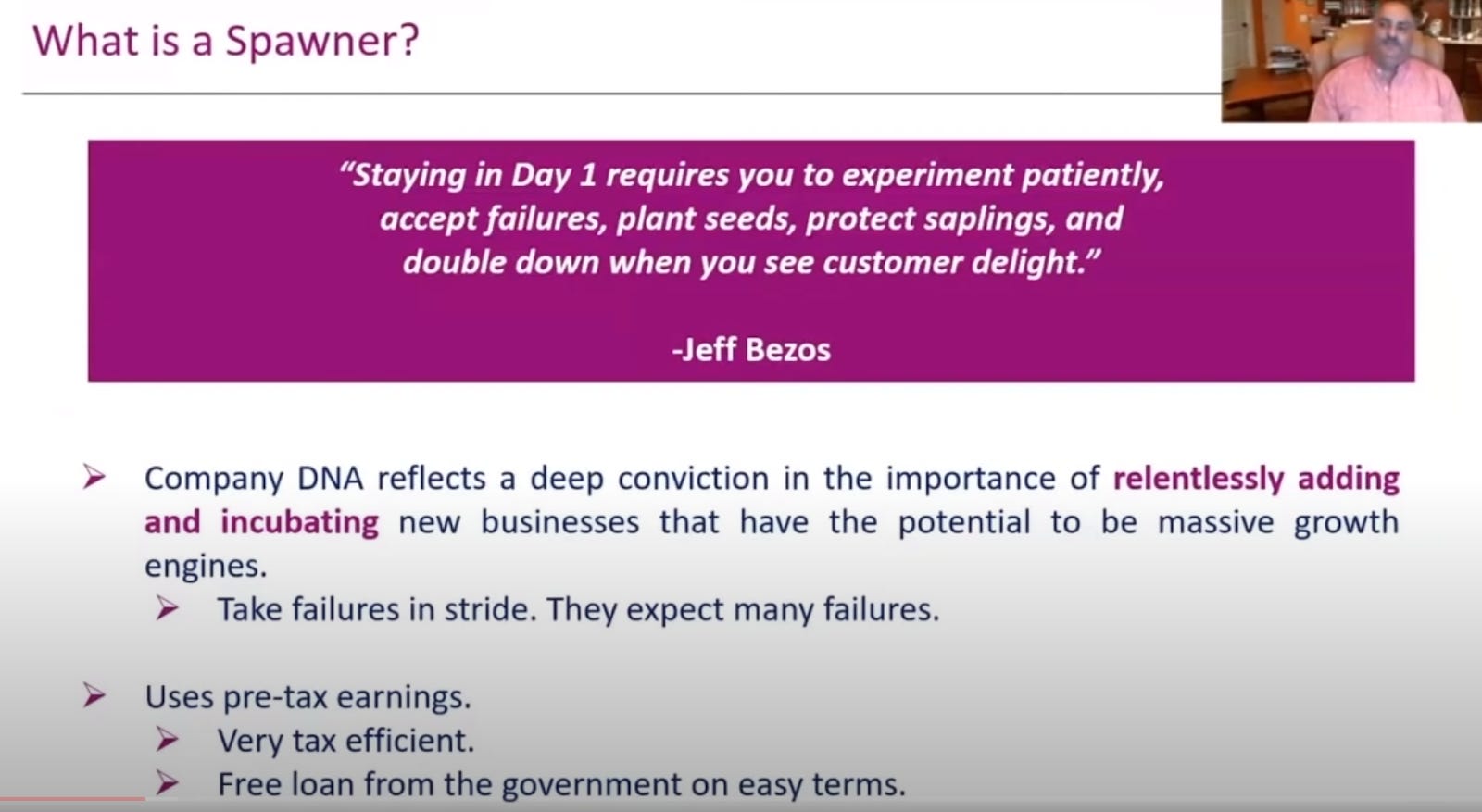 What is a Spawner?

"Staying in Day 1 requires you to experiment patiently, accept failures, plant seeds, protect saplings, and double down when you see customer delight."

-Jeff Bezos

➢ Company DNA reflects a deep conviction in the importance of relentlessly adding and incubating new businesses that have the potential to be massive growth engines.

➢ Take failures in stride. They expect many failures.

➢ Uses pre-tax earnings.

➢ Very tax efficient.

➢ Free loan from the government on easy terms.